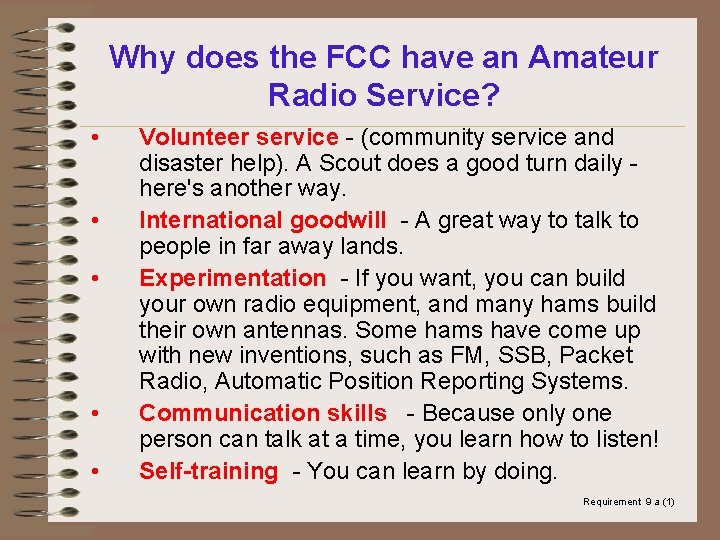 Why does the FCC have an Amateur Radio Service?

• Volunteer service - (community service and disaster help). A Scout does a good turn daily - here's another way.

• International goodwill - A great way to talk to people in far away lands.

• Experimentation - If you want, you can build your own radio equipment, and many hams build their own antennas. Some hams have come up with new inventions, such as FM, SSB, Packet Radio, Automatic Position Reporting Systems.

• Communication skills - Because only one person can talk at a time, you learn how to listen!

• Self-training - You can learn by doing.

Requirement 9 a (1)